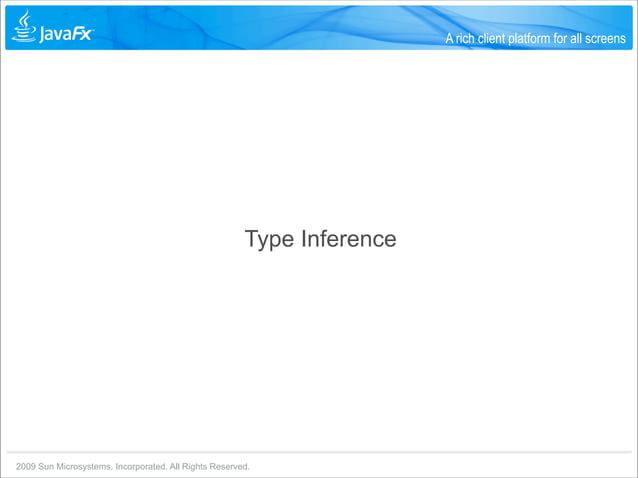 JavaFx

A rich client platform for all screens

Type Inference

2009 Sun Microsystems, Incorporated. All Rights Reserved.